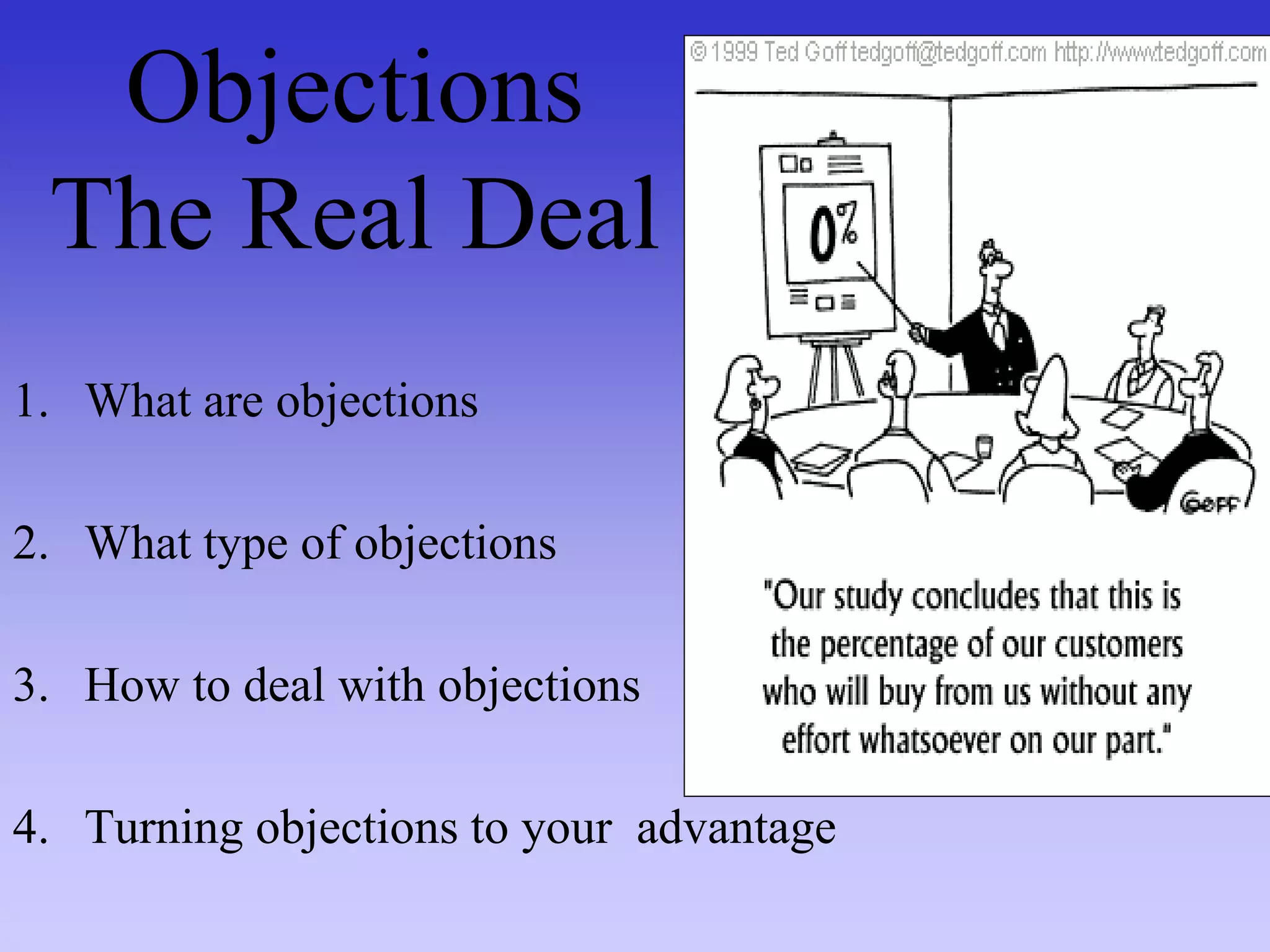 Objections
The Real Deal

1. What are objections

2. What type of objections

3. How to deal with objections

4. Turning objections to your advantage

© 1999 Ted Goff tedgoff@tedgoff.com http://www.tedgoff.com

0%

GOFF

"Our study concludes that this is the percentage of our customers who will buy from us without any effort whatsoever on our part."